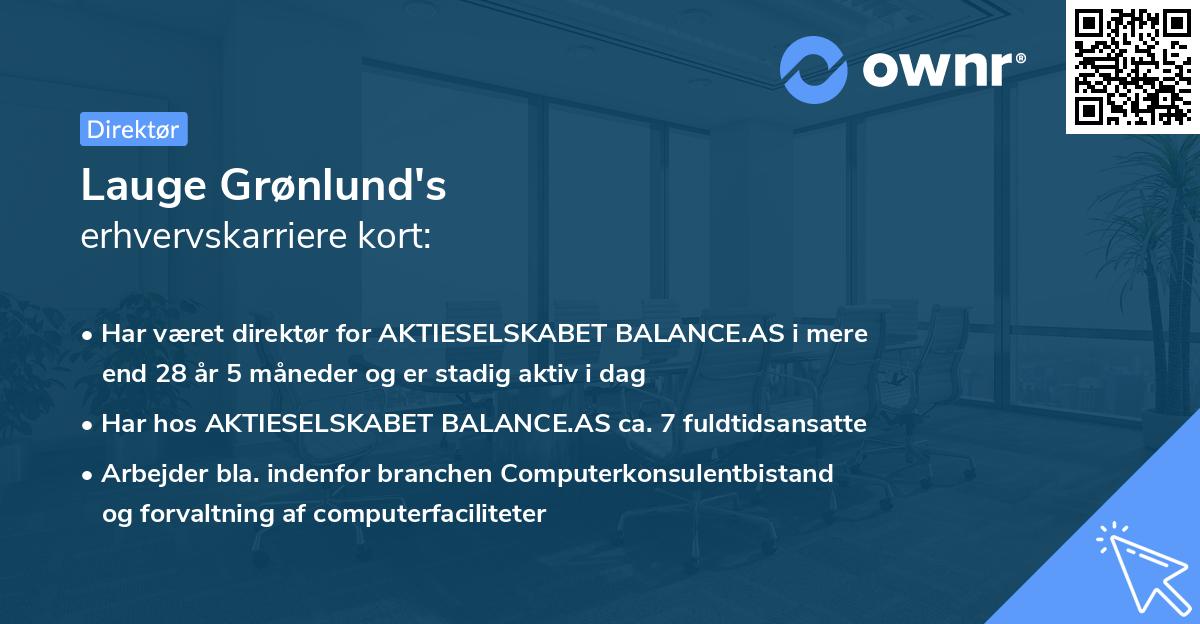 ownr®

Direktør

Lauge Grønlund's
erhvervskarriere kort:

• Har været direktør for AKTIESELSKABET BALANCE.AS i mere end 28 år 5 måneder og er stadig aktiv i dag

• Har hos AKTIESELSKABET BALANCE.AS ca. 7 fuldtidsansatte

• Arbejder bla. indenfor branchen Computerkonsulentbistand og forvaltning af computerfaciliteter